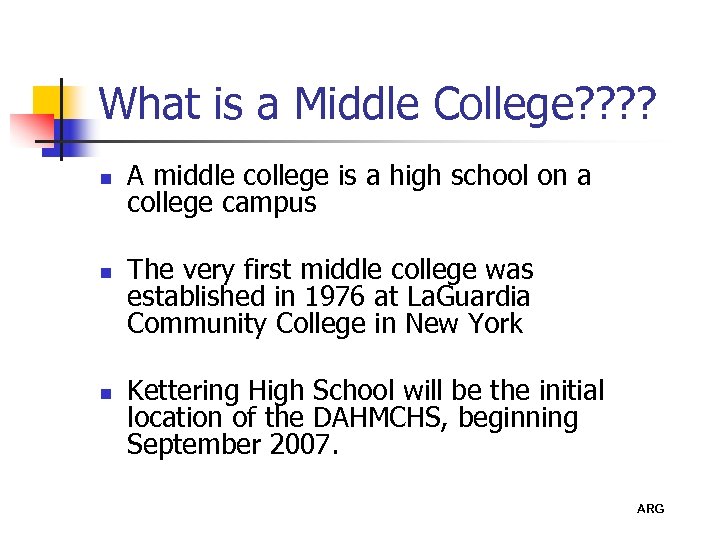 What is a Middle College????

- A middle college is a high school on a college campus

- The very first middle college was established in 1976 at LaGuardia Community College in New York

- Kettering High School will be the initial location of the DAHMCHS, beginning September 2007.

ARG